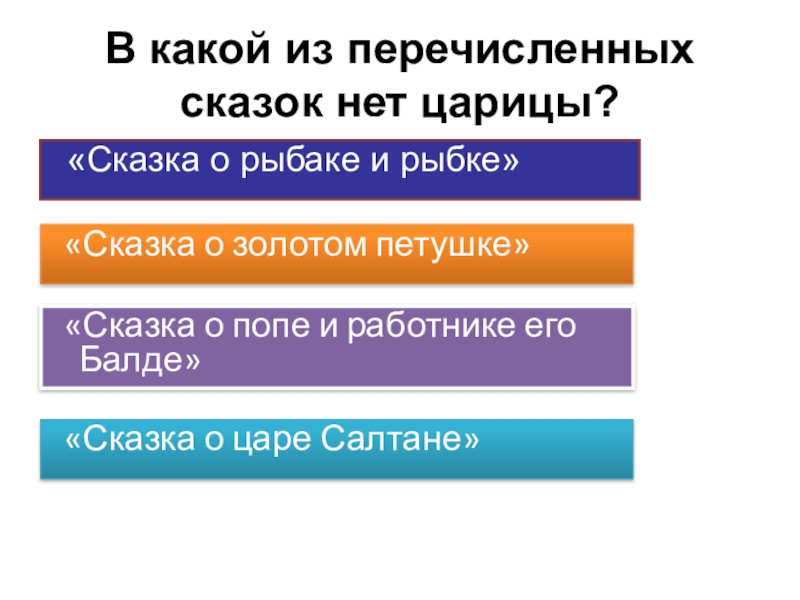 В какой из перечисленных сказок нет царицы?

«Сказка о рыбаке и рыбке»

«Сказка о золотом петушке»

«Сказка о попе и работнике его Балде»

«Сказка о царе Салтане»